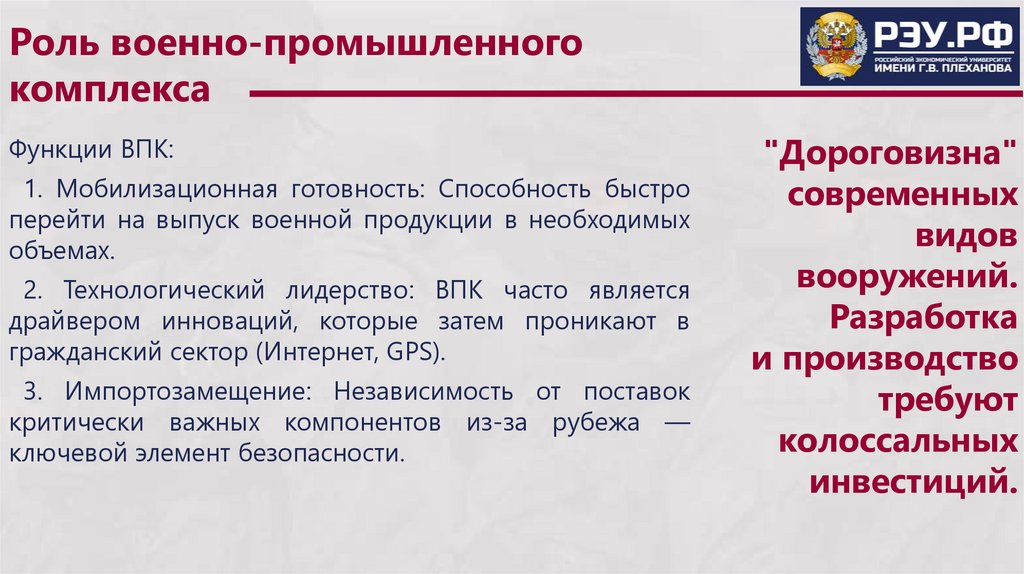 Роль военно-промышленного комплекса

РЭУ.РФ
РОССИЙСКИЙ ЭКОНОМИЧЕСКИЙ УНИВЕРСИТЕТ
ИМЕНИ Г.В. ПЛЕХАНОВА

Функции ВПК:

1. Мобилизационная готовность: Способность быстро перейти на выпуск военной продукции в необходимых объемах.

2. Технологический лидерство: ВПК часто является драйвером инноваций, которые затем проникают в гражданский сектор (Интернет, GPS).

3. Импортозамещение: Независимость от поставок критически важных компонентов из-за рубежа — ключевой элемент безопасности.

"Дороговизна" современных видов вооружений. Разработка и производство требуют колоссальных инвестиций.